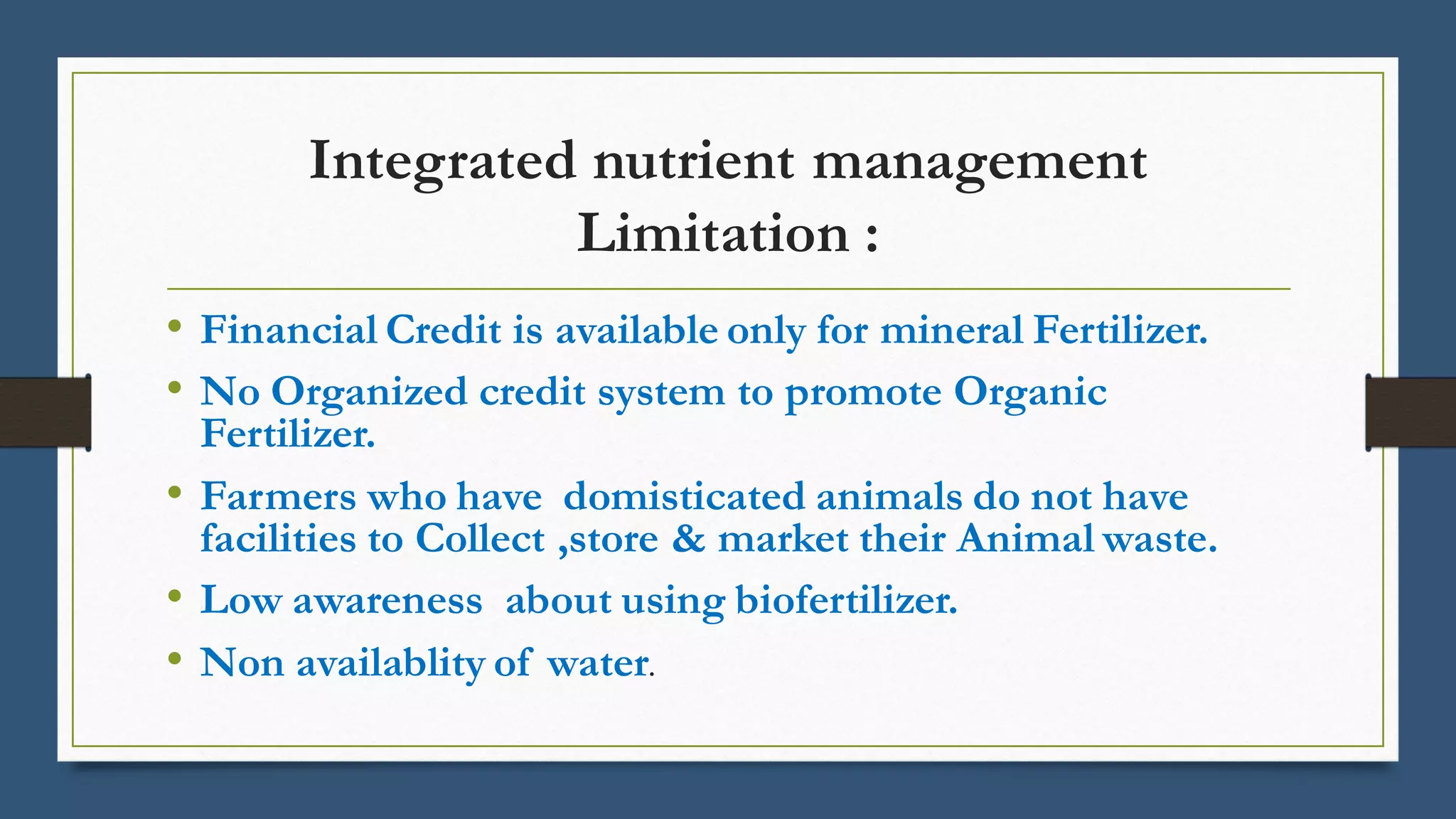 Integrated nutrient management Limitation :

• Financial Credit is available only for mineral Fertilizer.
• No Organized credit system to promote Organic Fertilizer.
• Farmers who have domisticated animals do not have facilities to Collect ,store & market their Animal waste.
• Low awareness about using biofertilizer.
• Non availablity of water.